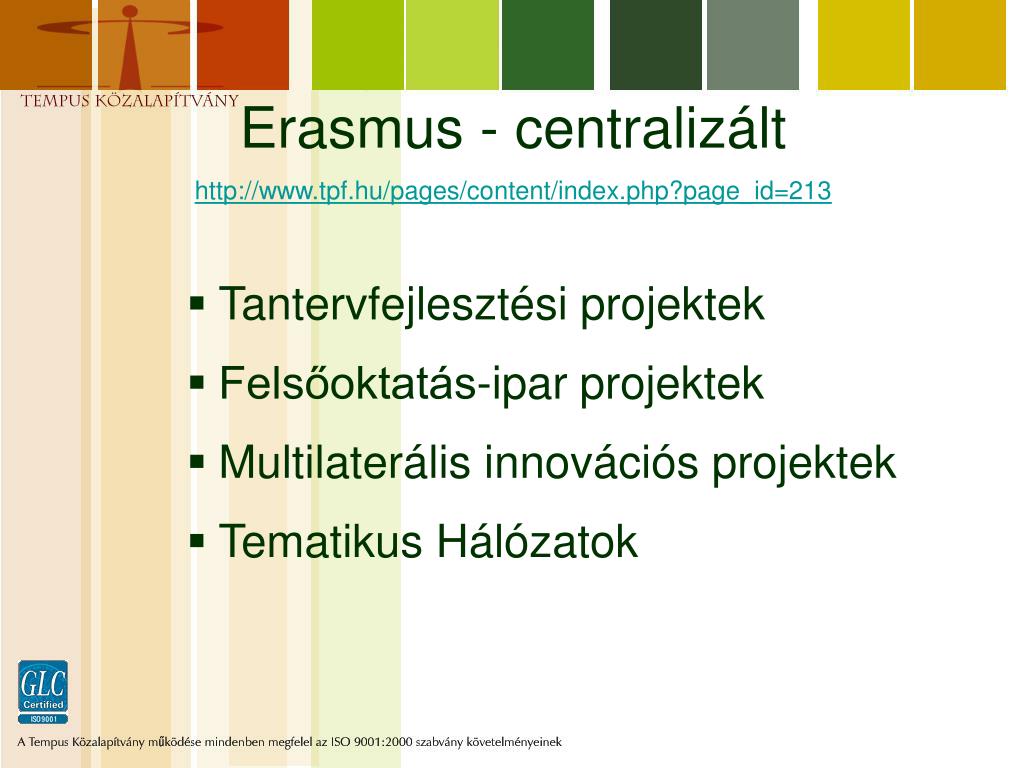 TEMPUS KÖZALAPÍTVÁNY

Erasmus - centralizált

http://www.tpf.hu/pages/content/index.php?page_id=213

▪ Tantervfejlesztési projektek
▪ Felsőoktatás-ipar projektek
▪ Multilaterális innovációs projektek
▪ Tematikus Hálózatok

GLC Certified ISO9001

A Tempus Közalapítvány működése mindenben megfelel az ISO 9001:2000 szabvány követelményeinek